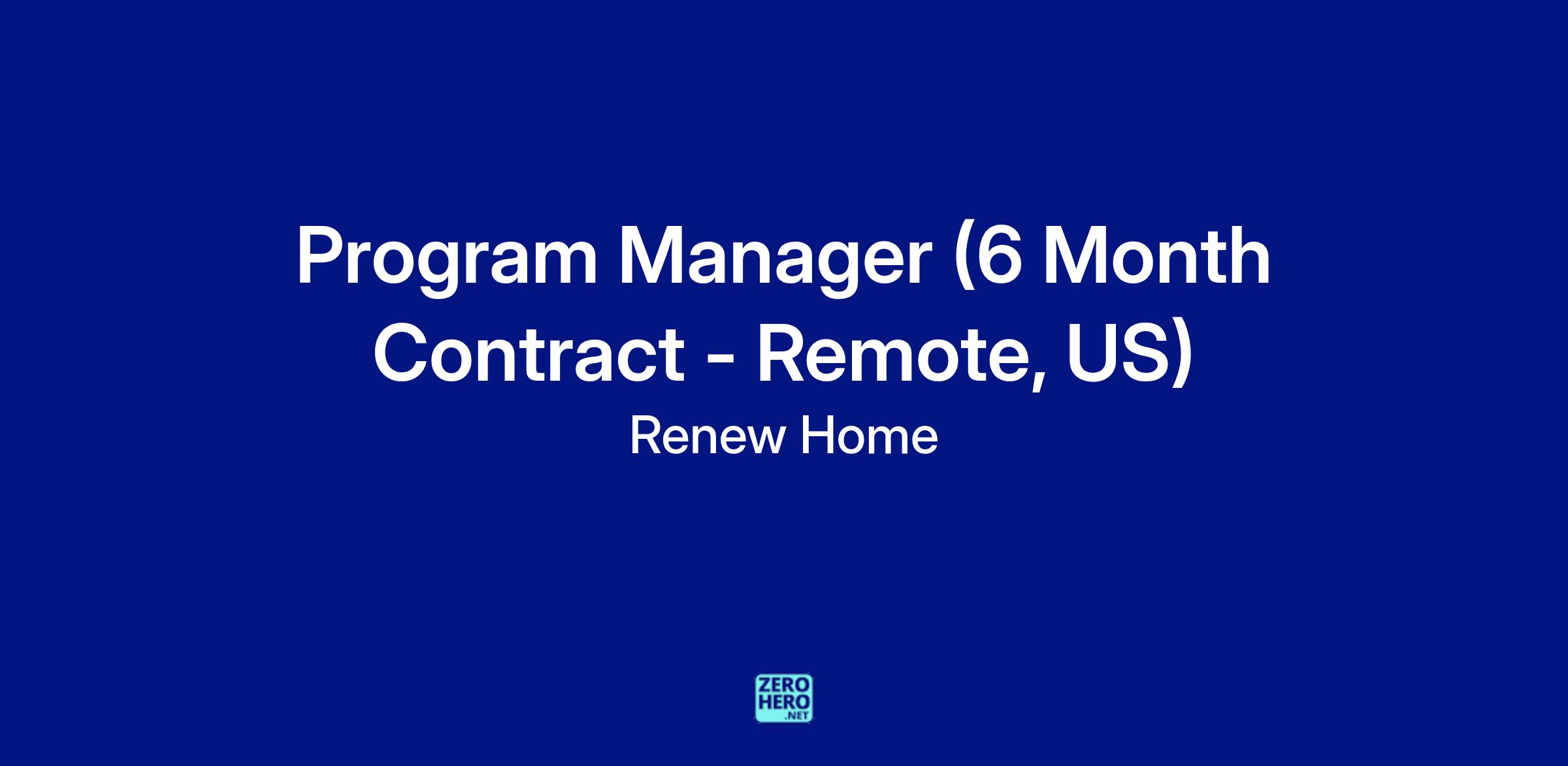 Program Manager (6 Month Contract - Remote, US)

Renew Home

ZERO
HERO
.NET